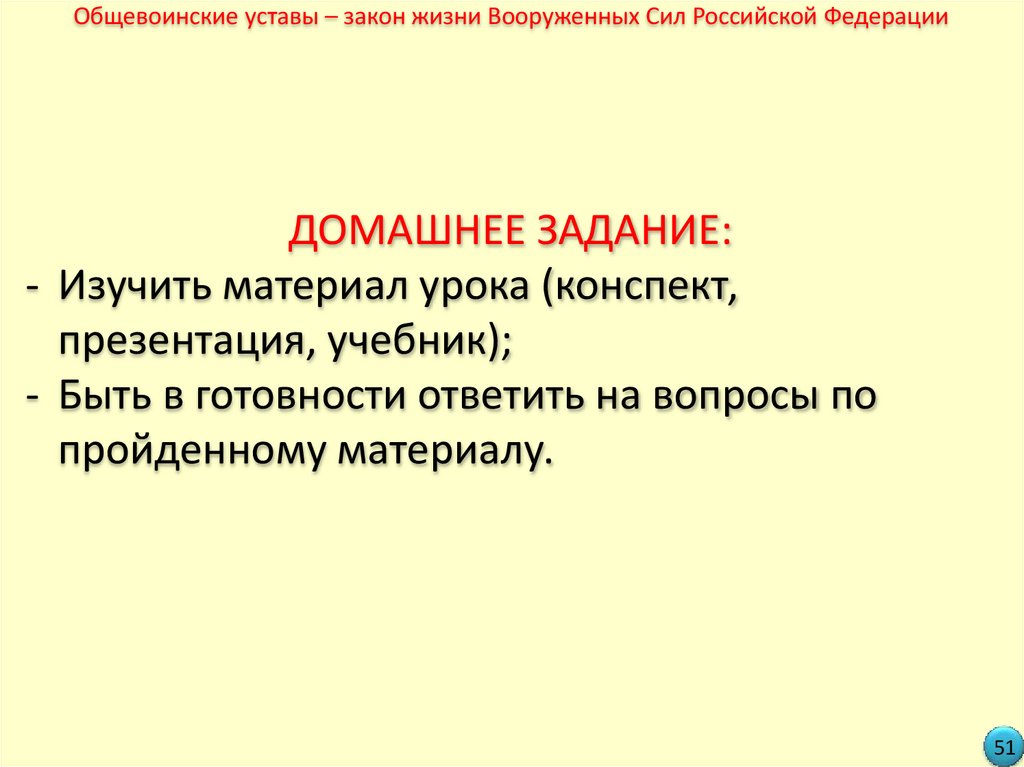 Общевоинские уставы – закон жизни Вооруженных Сил Российской Федерации

ДОМАШНЕЕ ЗАДАНИЕ:

- Изучить материал урока (конспект, презентация, учебник);
- Быть в готовности ответить на вопросы по пройденному материалу.

51